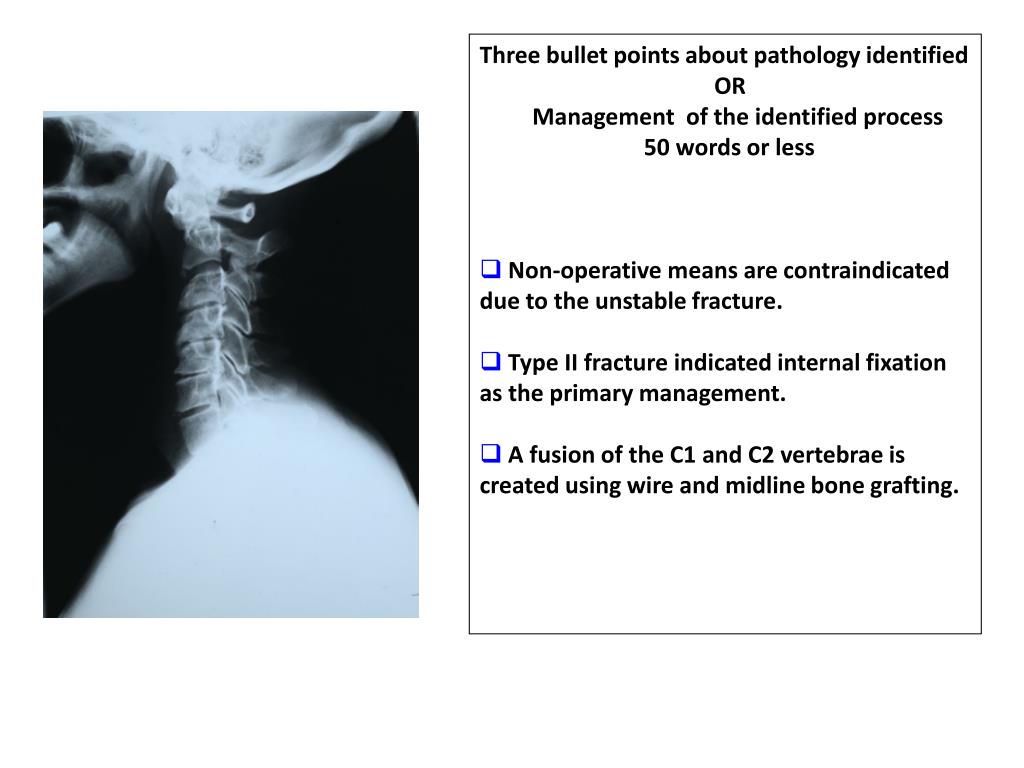 Three bullet points about pathology identified
OR
Management of the identified process
50 words or less

❑ Non-operative means are contraindicated due to the unstable fracture.

❑ Type II fracture indicated internal fixation as the primary management.

❑ A fusion of the C1 and C2 vertebrae is created using wire and midline bone grafting.